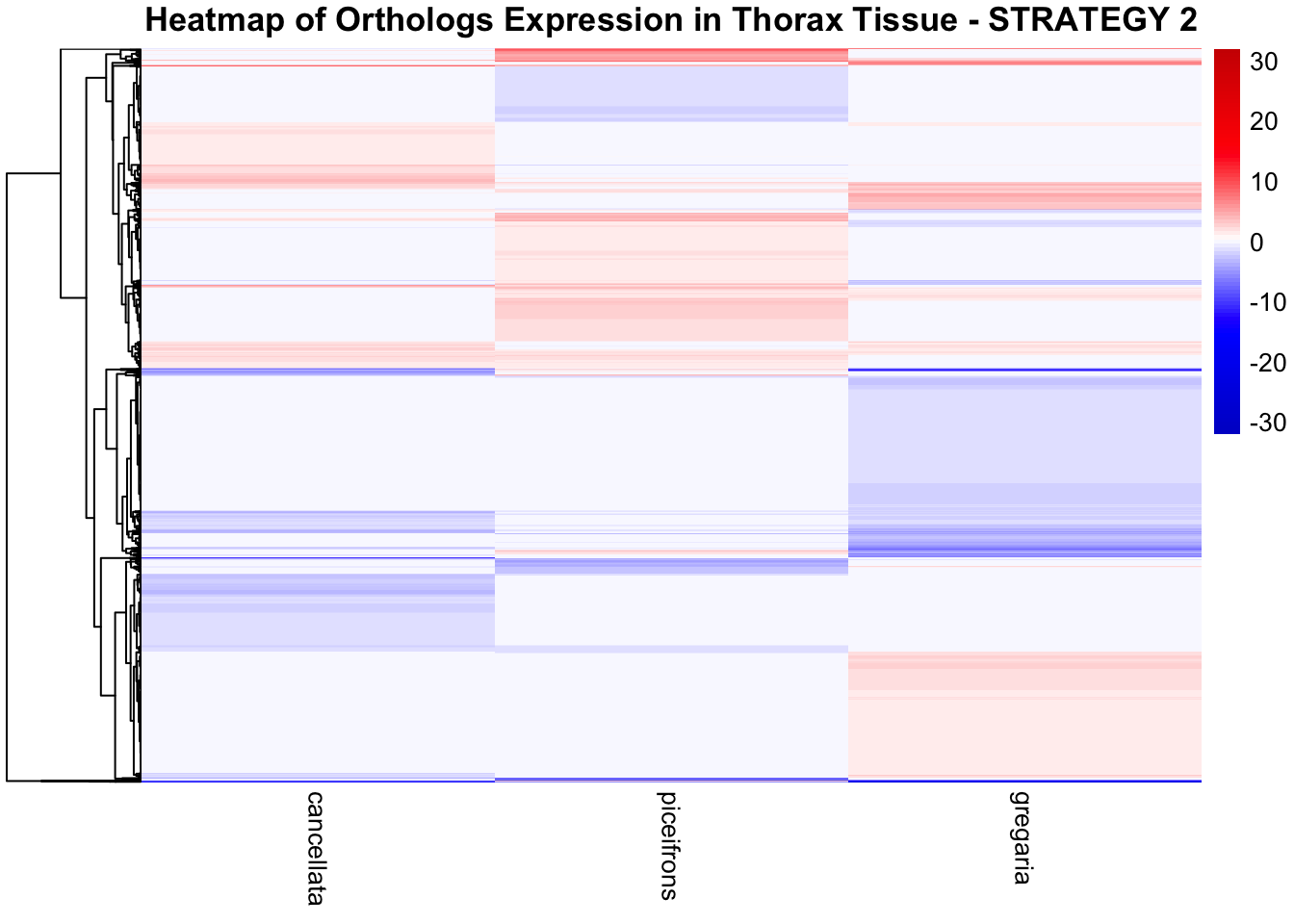 Heatmap of Orthologs Expression in Thorax Tissue - STRATEGY 2

30
20
10
0
-10
-20
-30

cancellata
piceifrons
gregaria